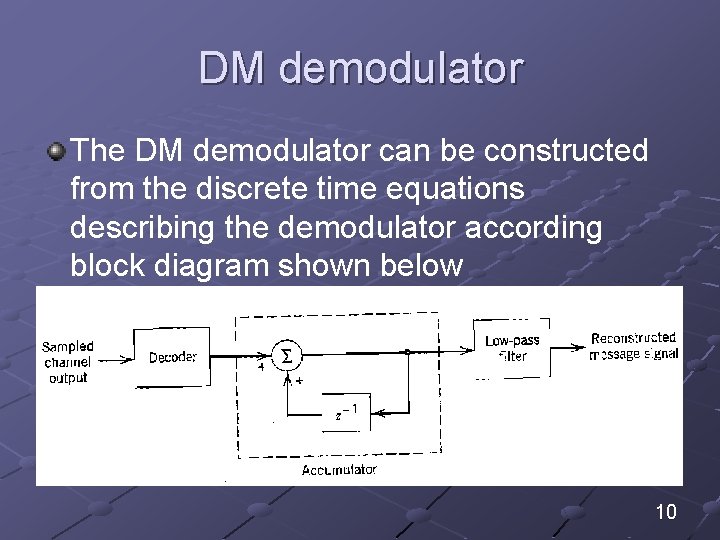 DM demodulator

The DM demodulator can be constructed from the discrete time equations describing the demodulator according block diagram shown below

Sampled channel output

Decoder

+

$\Sigma$

+

$z^{-1}$

Accumulator

Low-pass filter

Reconstructed message signal

10